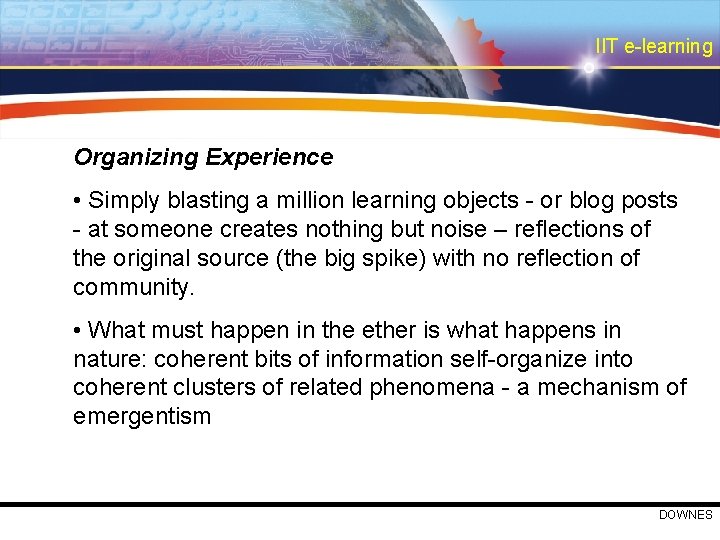 IIT e-learning

Organizing Experience

• Simply blasting a million learning objects - or blog posts - at someone creates nothing but noise – reflections of the original source (the big spike) with no reflection of community.

• What must happen in the ether is what happens in nature: coherent bits of information self-organize into coherent clusters of related phenomena - a mechanism of emergentism

DOWNES